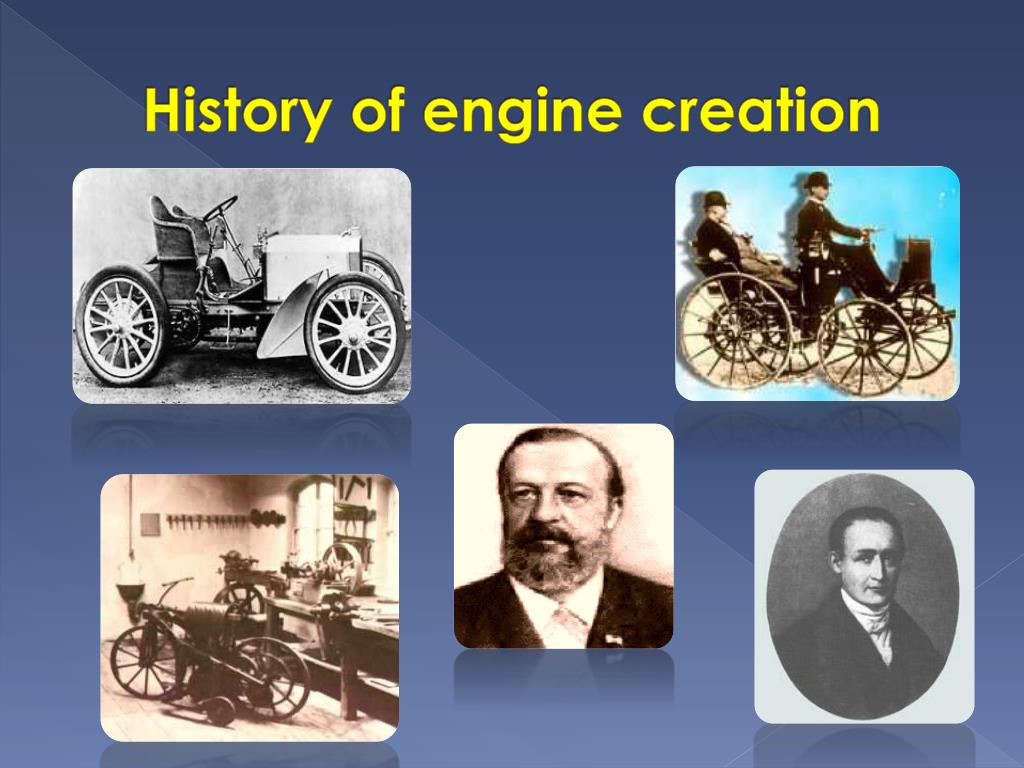 History of engine creation